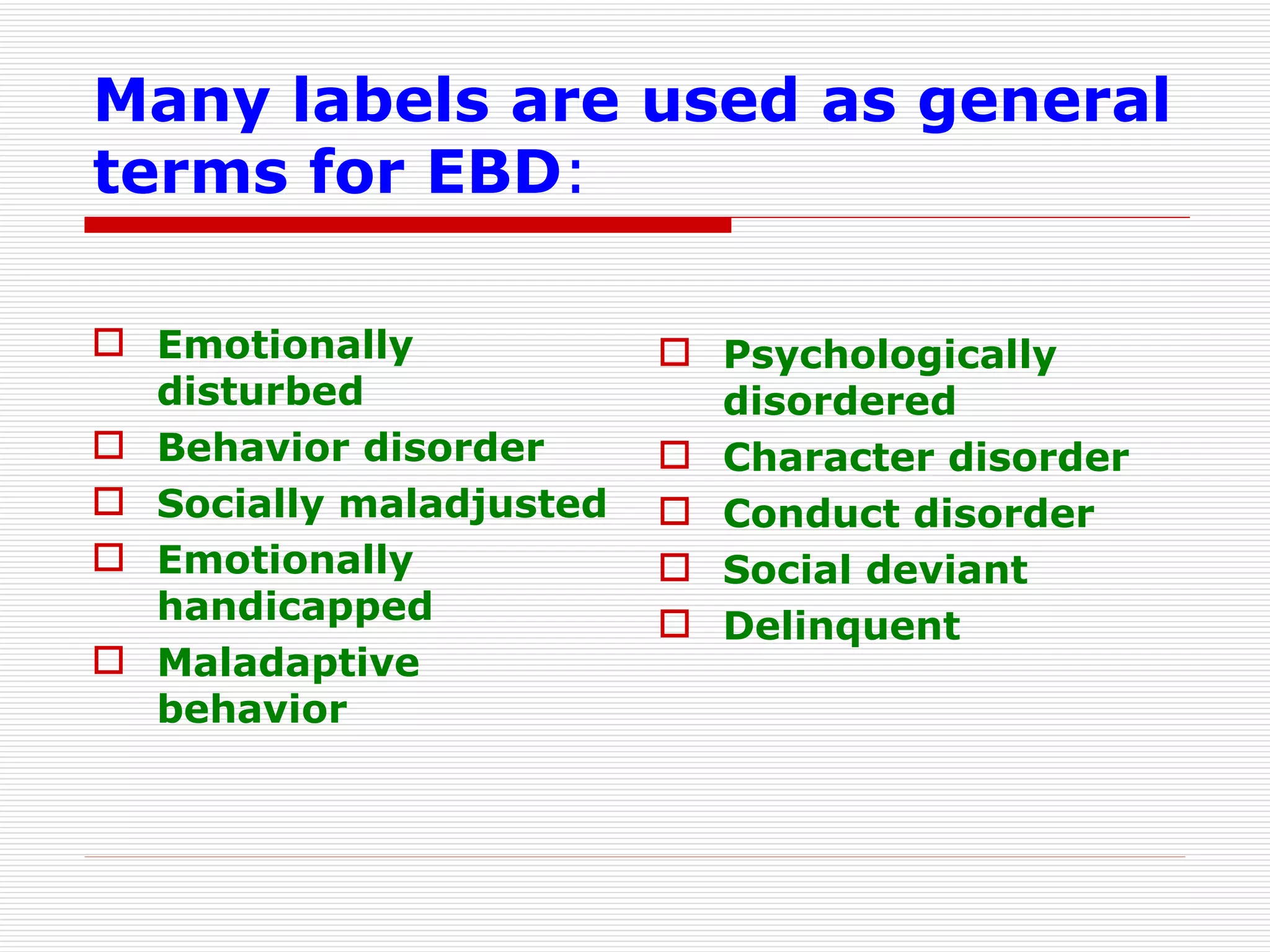 Many labels are used as general terms for EBD:

- Emotionally disturbed
- Behavior disorder
- Socially maladjusted
- Emotionally handicapped
- Maladaptive behavior

- Psychologically disordered
- Character disorder
- Conduct disorder
- Social deviant
- Delinquent